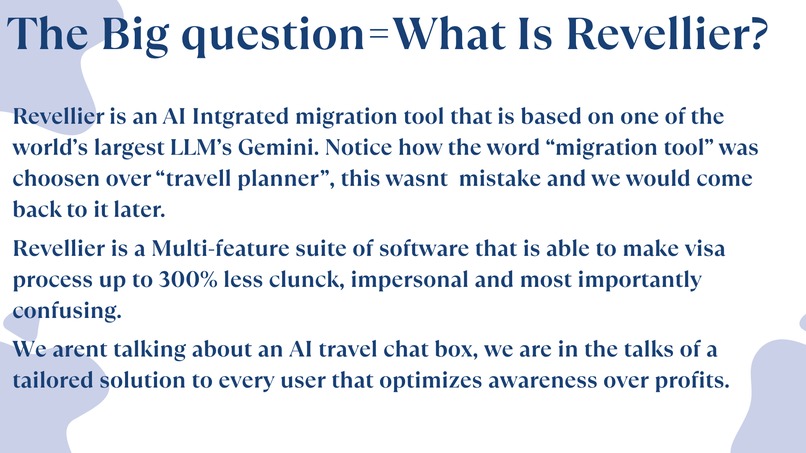 The Big question=What Is Revellier?

Revellier is an AI Intgrated migration tool that is based on one of the world's largest LLM's Gemini. Notice how the word "migration tool" was choosen over "travell planner", this wasnt mistake and we would come back to it later.

Revellier is a Multi-feature suite of software that is able to make visa process up to 300% less clunck, impersonal and most importantly confusing.

We arent talking about an AI travel chat box, we are in the talks of a tailored solution to every user that optimizes awareness over profits.